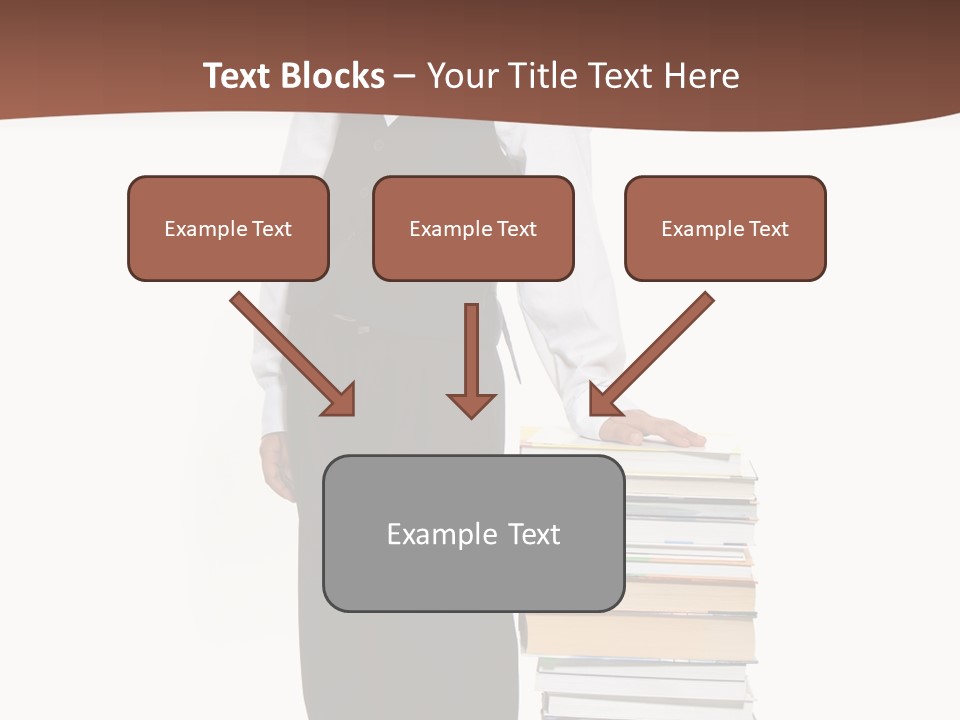 Text Blocks – Your Title Text Here

Example Text

Example Text

Example Text

Example Text